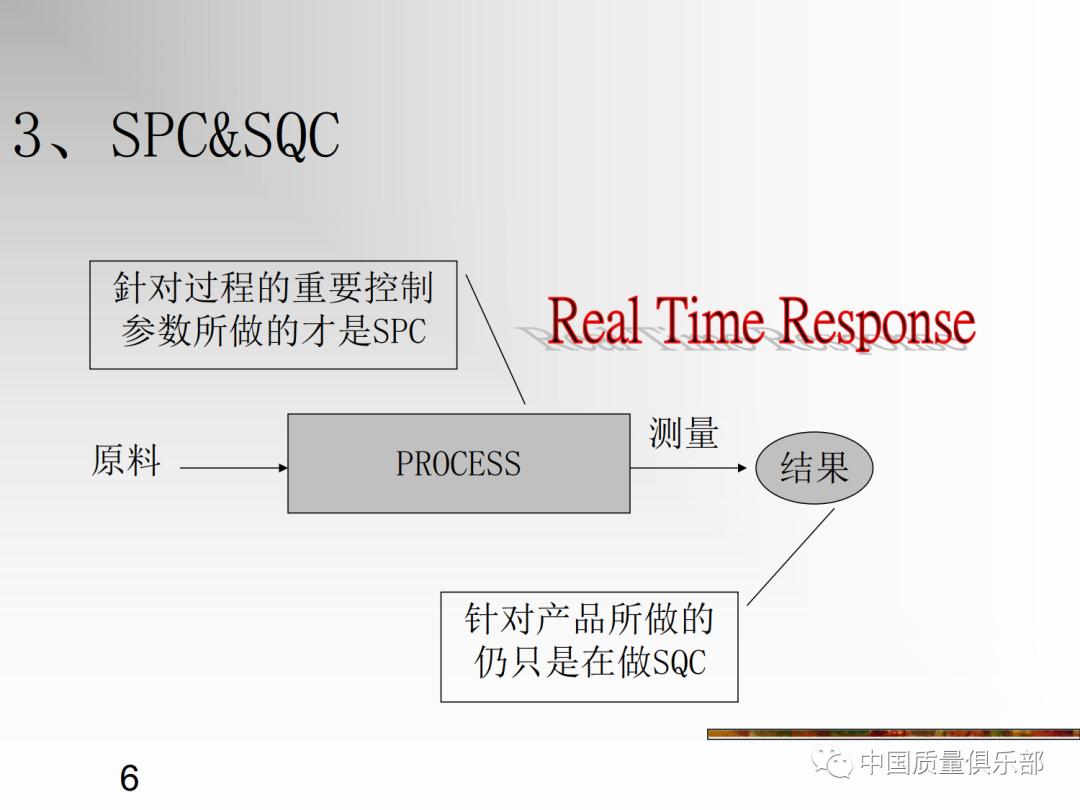 3、SPC&SQC

针对过程的重要控制参数所做的才是SPC

Real Time Response

原料

PROCESS

测量

结果

针对产品所做的仍只是在做SQC

6

中国质量俱乐部